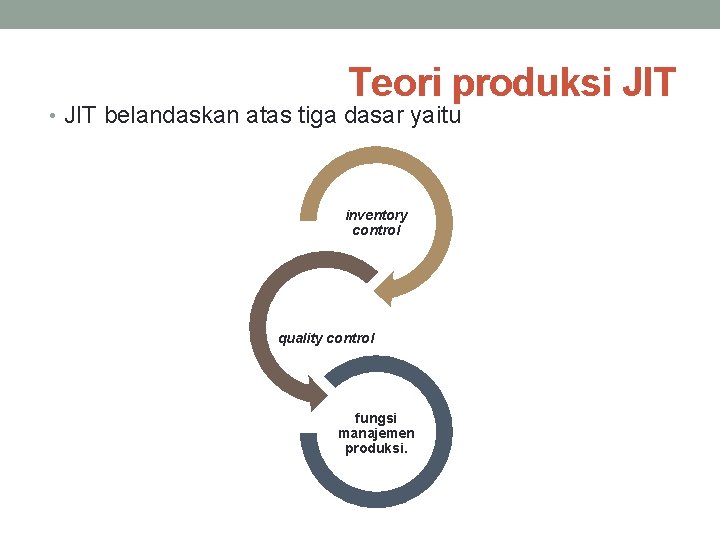 Teori produksi JIT

• JIT belandaskan atas tiga dasar yaitu

inventory control

quality control

fungsi manajemen produksi.